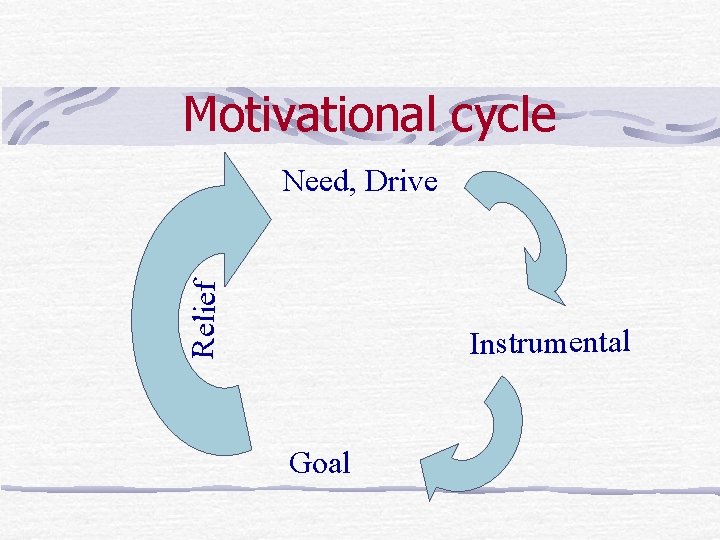 Motivational cycle

Need, Drive

Instrumental

Goal

Relief